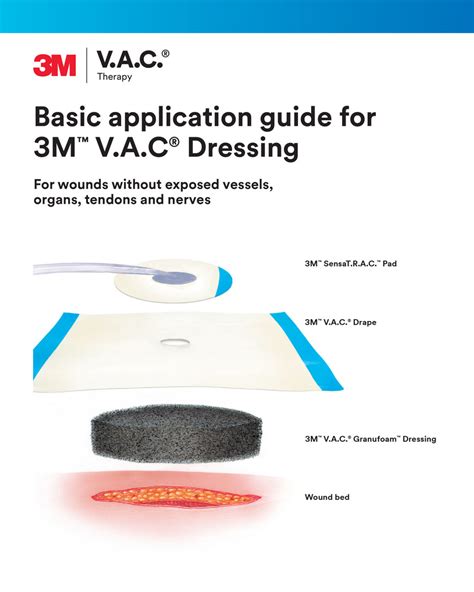 3M | V.A.C.® Therapy

Basic application guide for 3M™ V.A.C® Dressing

For wounds without exposed vessels, organs, tendons and nerves

3M™ SensaT.R.A.C.™ Pad

3M™ V.A.C.® Drape

3M™ V.A.C.® Granufoam™ Dressing

Wound bed